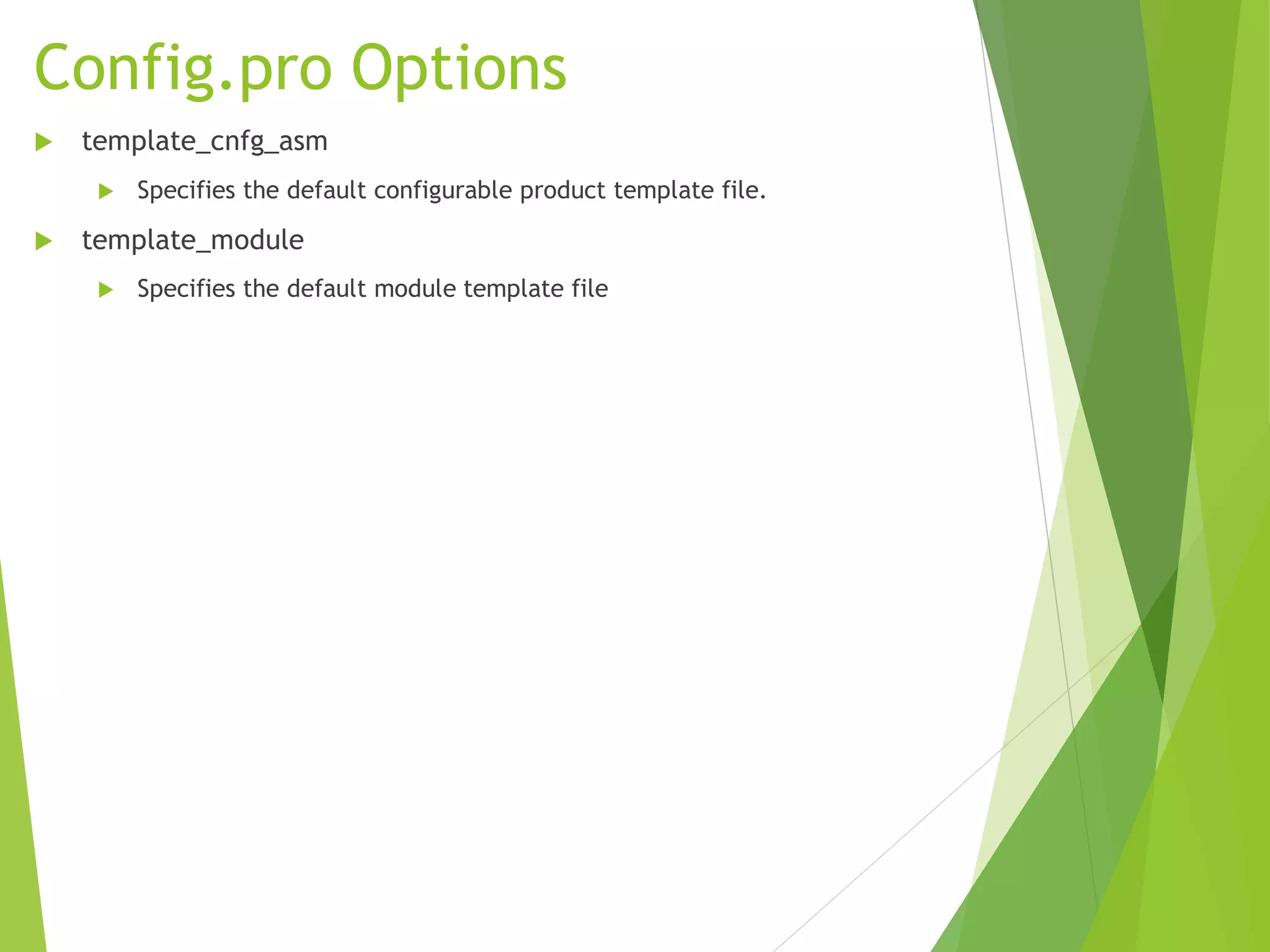 Config.pro Options

template_cnfg_asm

Specifies the default configurable product template file.

template_module

Specifies the default module template file